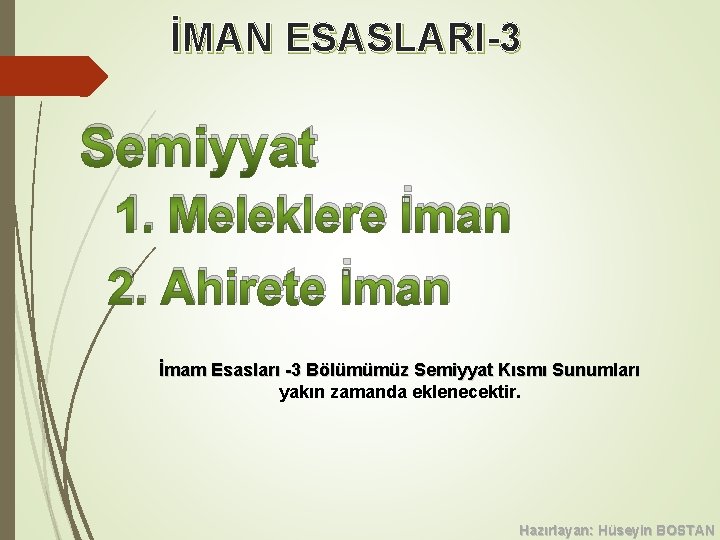 İMAN ESASLARI-3

Semiyyat

1. Meleklere İman

2. Ahirete İman

İmam Esasları -3 Bölümümüz Semiyyat Kısmı Sunumları yakın zamanda eklenecektir.

Hazırlayan: Hüseyin BOSTAN